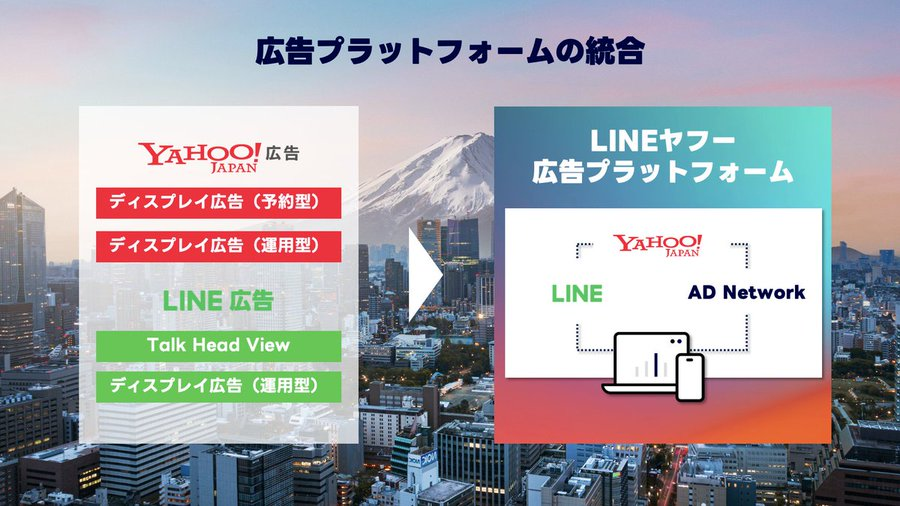 広告プラットフォームの統合

YAHOO! JAPAN 広告

ディスプレイ広告（予約型）

ディスプレイ広告（運用型）

LINE 広告

Talk Head View

ディスプレイ広告（運用型）

LINEヤフー
広告プラットフォーム

YAHOO! JAPAN

LINE

AD Network